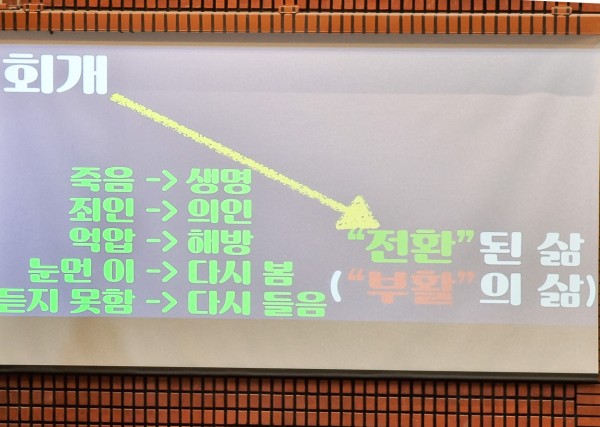 회개

죽음 -> 생명
죄인 -> 의인
억압 -> 해방
눈먼 이 -> 다시 봄
듣지 못함 -> 다시 들음

"전환"된 삶
("부활"의 삶)